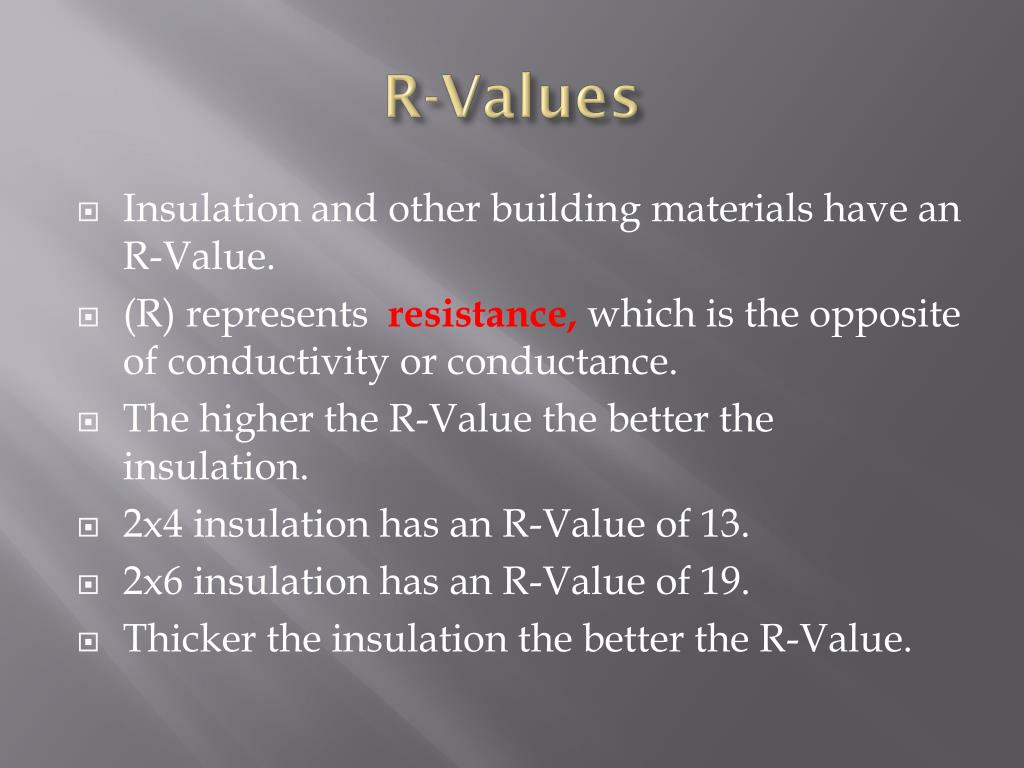 R-Values

Insulation and other building materials have an R-Value.

(R) represents resistance, which is the opposite of conductivity or conductance.

The higher the R-Value the better the insulation.

2x4 insulation has an R-Value of 13.

2x6 insulation has an R-Value of 19.

Thicker the insulation the better the R-Value.